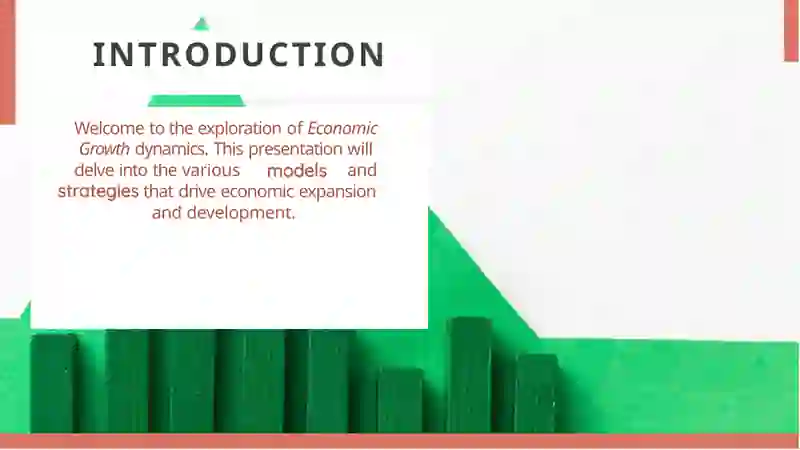 INTRODUCTION

Welcome to the exploration of Economic Growth dynamics. This presentation will delve into the various models and strategies that drive economic expansion and development.